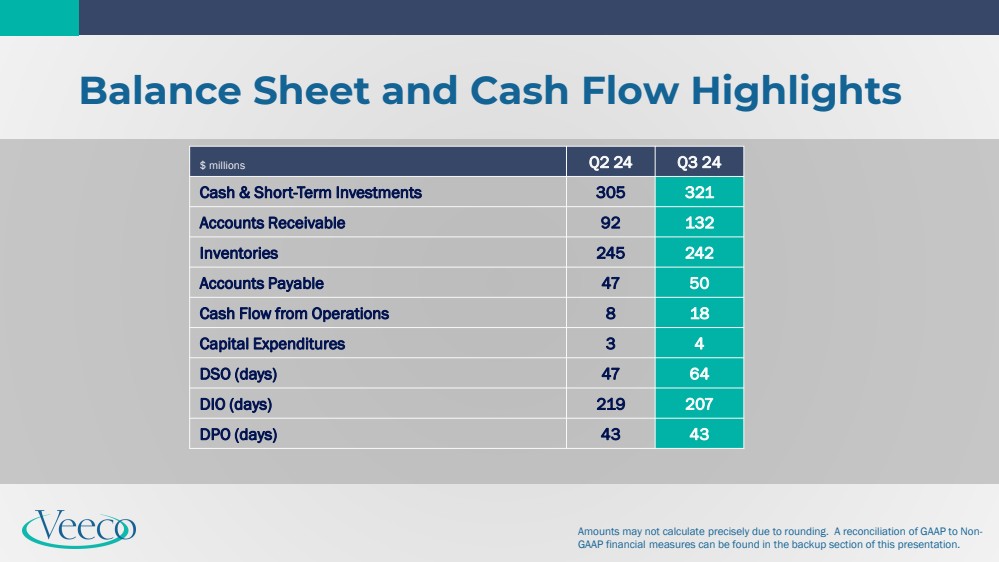 Balance Sheet and Cash Flow Highlights

| $ millions | Q2 24 | Q3 24 |
|---|---|---|
| Cash & Short-Term Investments | 305 | 321 |
| Accounts Receivable | 92 | 132 |
| Inventories | 245 | 242 |
| Accounts Payable | 47 | 50 |
| Cash Flow from Operations | 8 | 18 |
| Capital Expenditures | 3 | 4 |
| DSO (days) | 47 | 64 |
| DIO (days) | 219 | 207 |
| DPO (days) | 43 | 43 |

Veeco

Amounts may not calculate precisely due to rounding. A reconciliation of GAAP to Non-GAAP financial measures can be found in the backup section of this presentation.